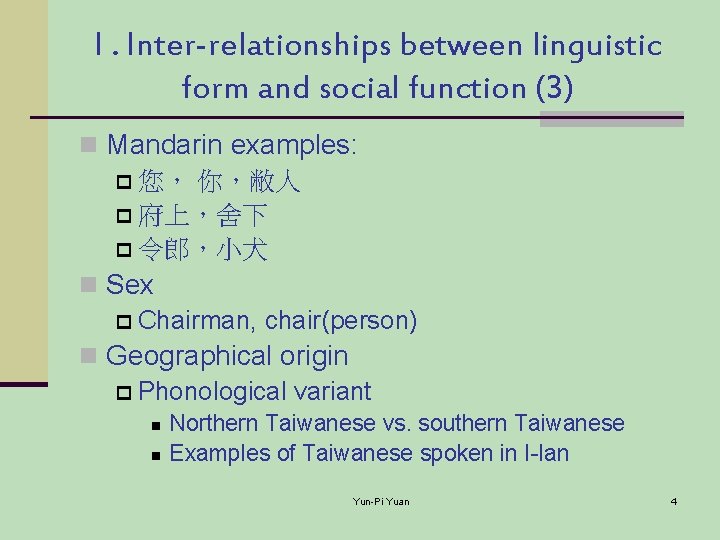 1. Inter-relationships between linguistic form and social function (3)

Mandarin examples:
您， 你，敝人
府上，舍下
令郎，小犬
Sex
Chairman, chair(person)
Geographical origin
Phonological variant
Northern Taiwanese vs. southern Taiwanese
Examples of Taiwanese spoken in I-lan

Yun-Pi Yuan

4